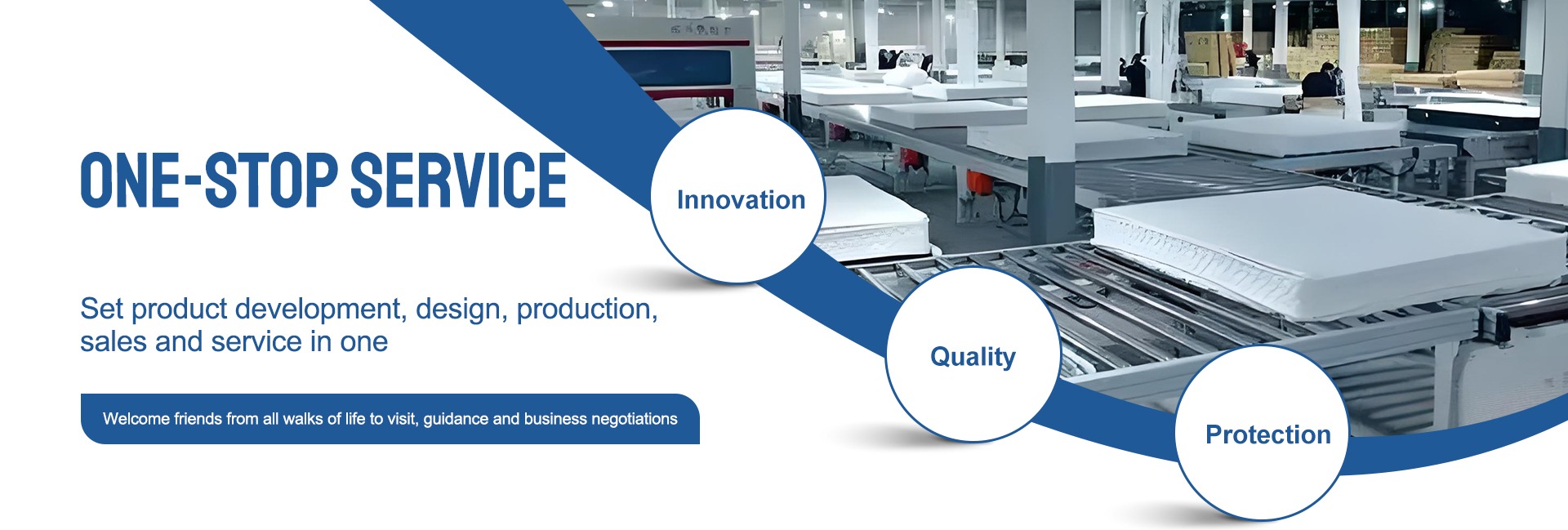 ONE-STOP SERVICE

Set product development, design, production, sales and service in one

Welcome friends from all walks of life to visit, guidance and business negotiations

Innovation

Quality

Protection